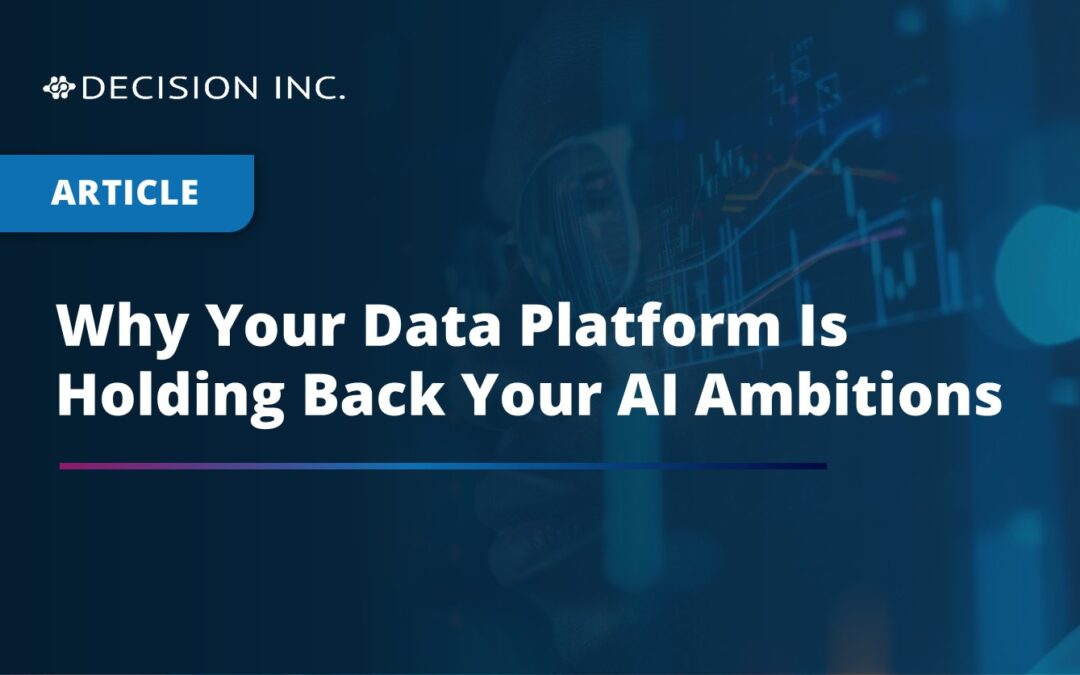 DECISION INC.

ARTICLE

Why Your Data Platform Is Holding Back Your AI Ambitions